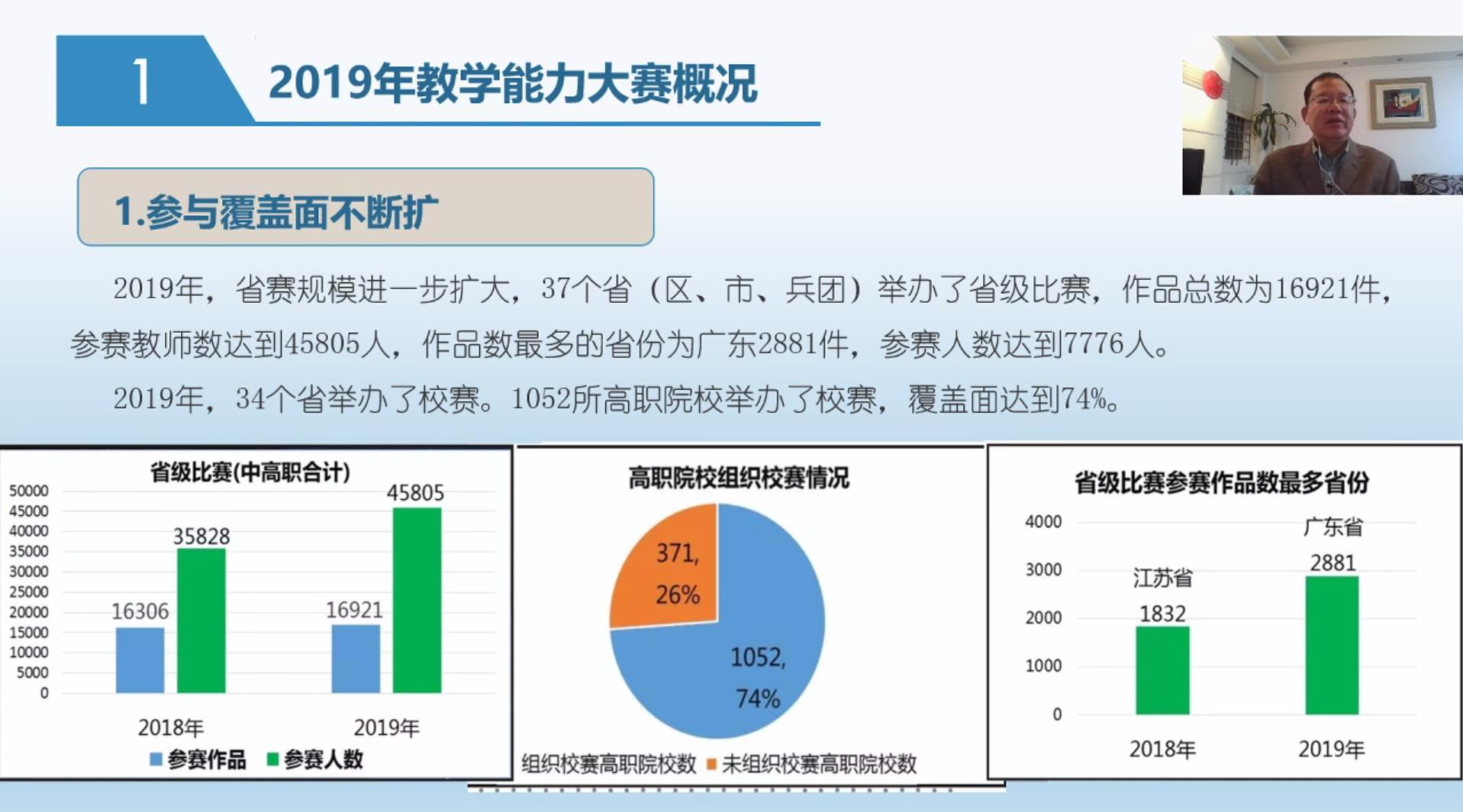 1 2019年教学能力大赛概况

1.参与覆盖面不断扩

2019年，省赛规模进一步扩大，37个省（区、市、兵团）举办了省级比赛，作品总数为16921件，参赛教师数达到45805人，作品数最多的省份为广东2881件，参赛人数达到7776人。

2019年，34个省举办了校赛。1052所高职院校举办了校赛，覆盖面达到74%。

省级比赛(中高职合计)

50000
45000
40000
35000
30000
25000
20000
15000
10000
5000
0

16306
35828
16921
45805

2018年 2019年

参赛作品 参赛人数

高职院校组织校赛情况

371, 26%

1052, 74%

组织校赛高职院校数 未组织校赛高职院校数

省级比赛参赛作品数最多省份

4000
3000
2000
1000
0

江苏省
1832
广东省
2881

2018年 2019年